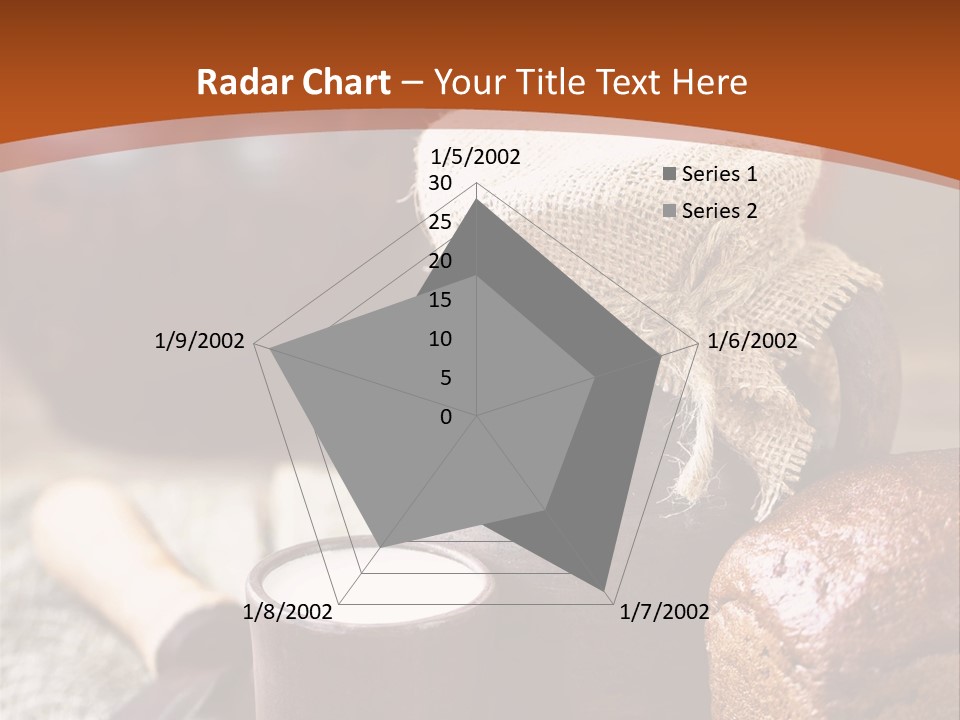 Radar Chart – Your Title Text Here

1/5/2002
30
25
20
15
10
5
0
1/6/2002
1/7/2002
1/8/2002
1/9/2002

Series 1
Series 2